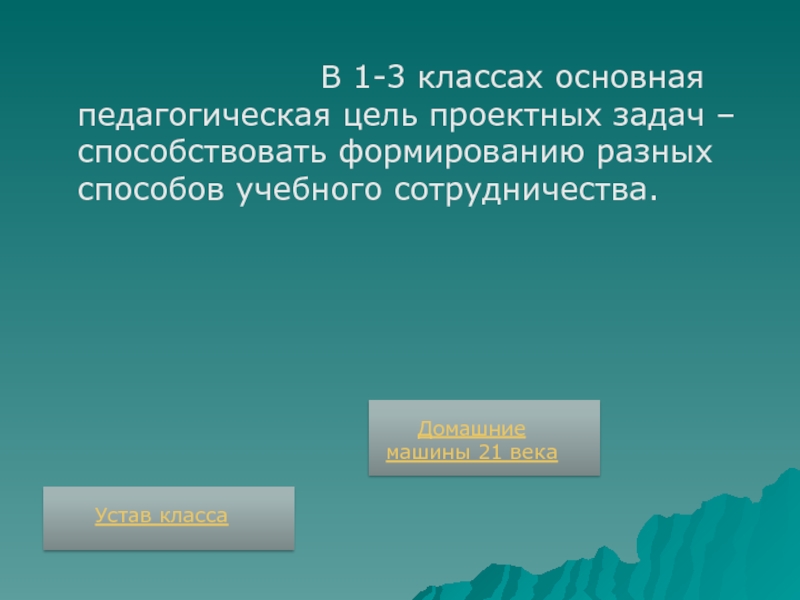 В 1-3 классах основная педагогическая цель проектных задач – способствовать формированию разных способов учебного сотрудничества.

Домашние машины 21 века

Устав класса